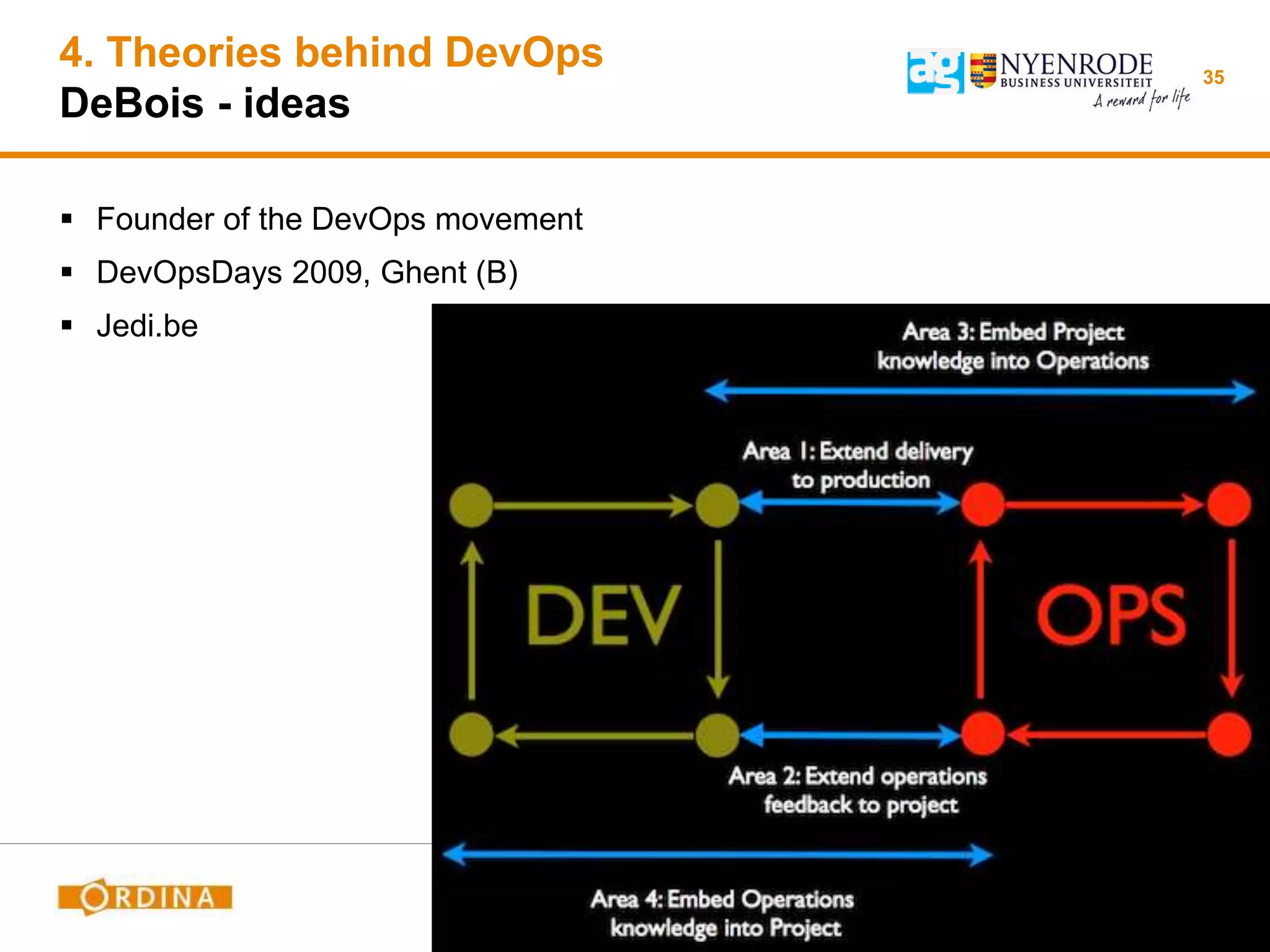 4. Theories behind DevOps
DeBois - ideas

ag NYENRODE BUSINESS UNIVERSITEIT A reward for life

35

▪ Founder of the DevOps movement
▪ DevOpsDays 2009, Ghent (B)
▪ Jedi.be

Area 3: Embed Project knowledge into Operations

Area 1: Extend delivery to production

DEV

OPS

Area 2: Extend operations feedback to project

Area 4: Embed Operations knowledge into Project

ORDINA